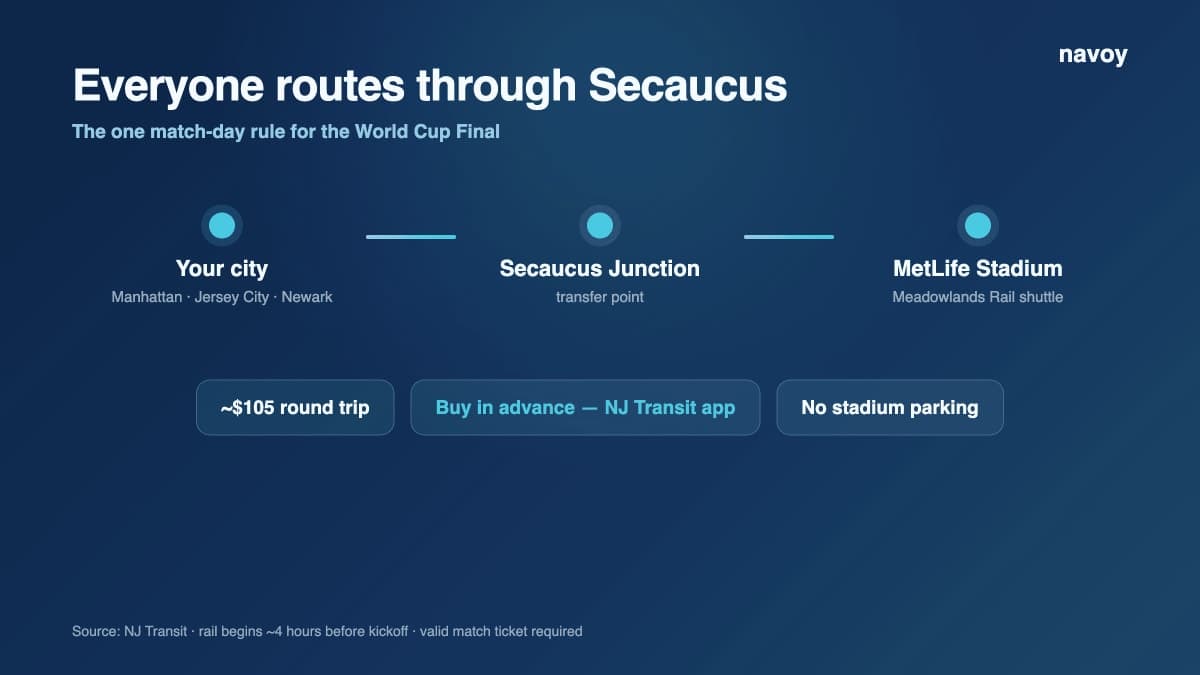 navoy

Everyone routes through Secaucus

The one match-day rule for the World Cup Final

Your city
Manhattan · Jersey City · Newark

Secaucus Junction
transfer point

MetLife Stadium
Meadowlands Rail shuttle

~$105 round trip

Buy in advance — NJ Transit app

No stadium parking

Source: NJ Transit · rail begins ~4 hours before kickoff · valid match ticket required